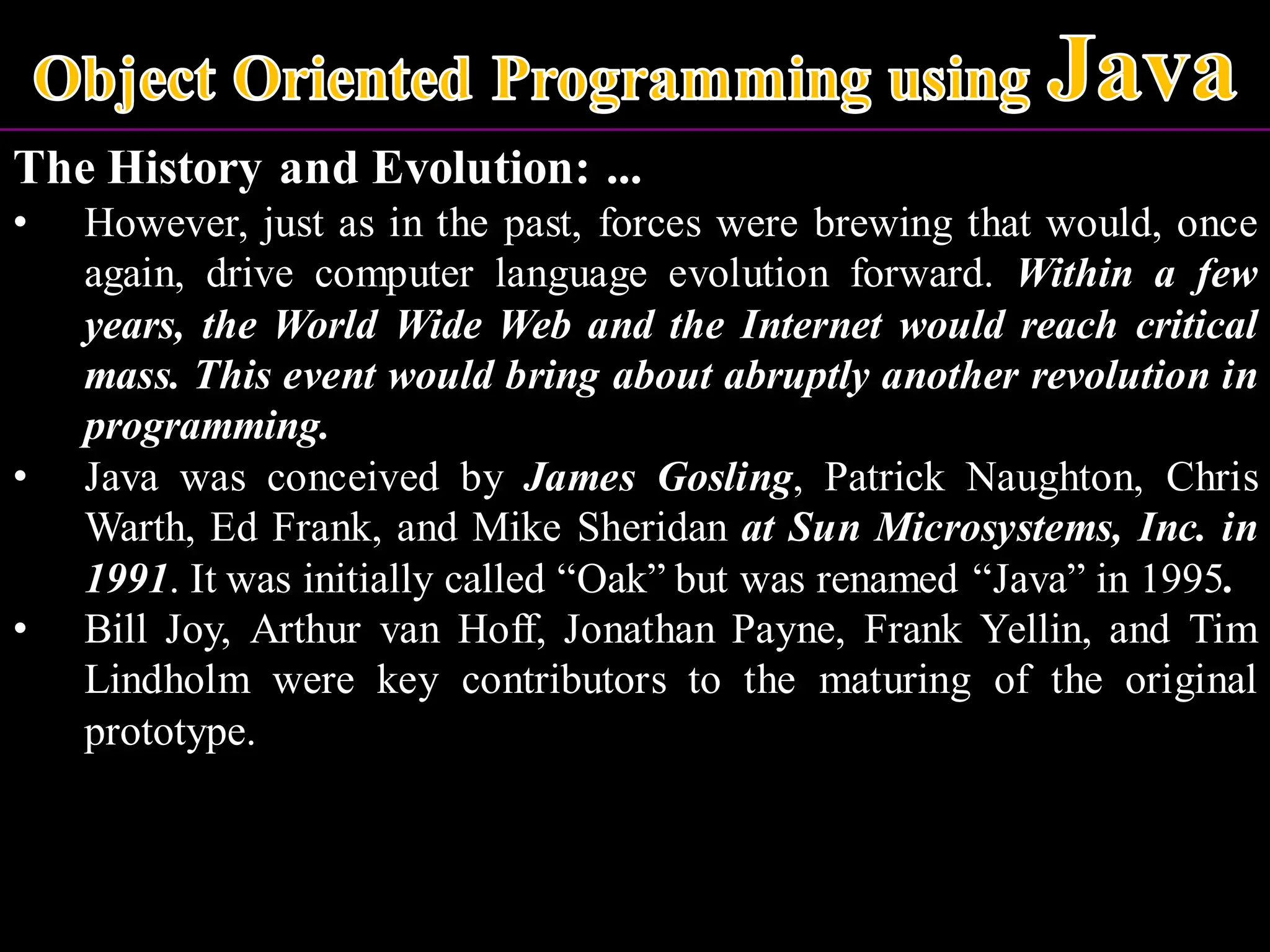 Object Oriented Programming using Java

The History and Evolution: ...

• However, just as in the past, forces were brewing that would, once again, drive computer language evolution forward. Within a few years, the World Wide Web and the Internet would reach critical mass. This event would bring about abruptly another revolution in programming.

• Java was conceived by James Gosling, Patrick Naughton, Chris Warth, Ed Frank, and Mike Sheridan at Sun Microsystems, Inc. in 1991. It was initially called “Oak” but was renamed “Java” in 1995.

• Bill Joy, Arthur van Hoff, Jonathan Payne, Frank Yellin, and Tim Lindholm were key contributors to the maturing of the original prototype.